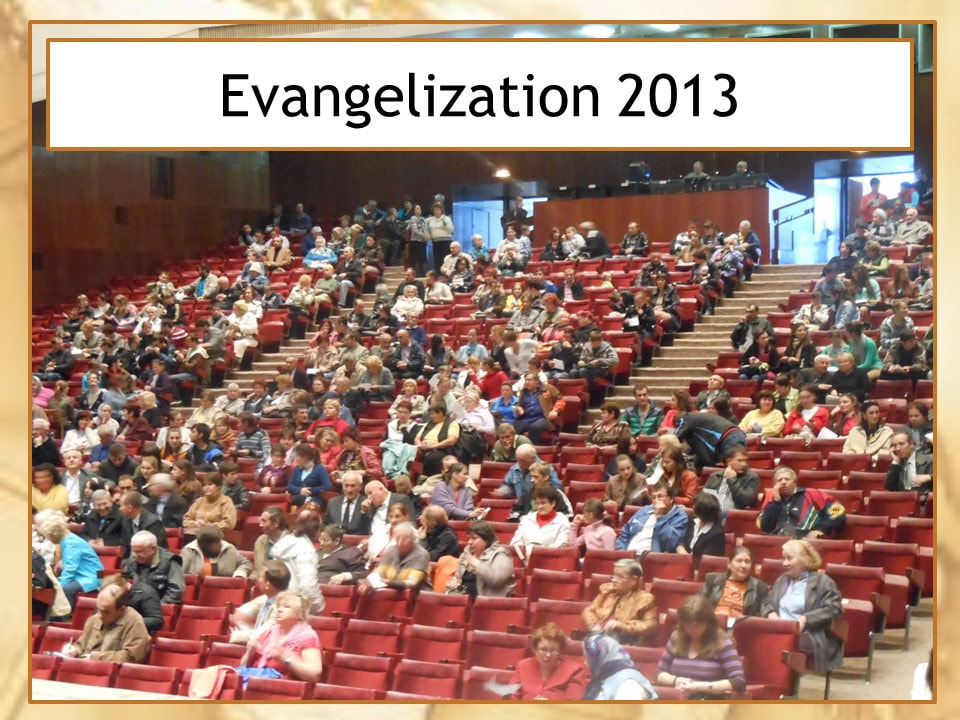 Evangelization 2013